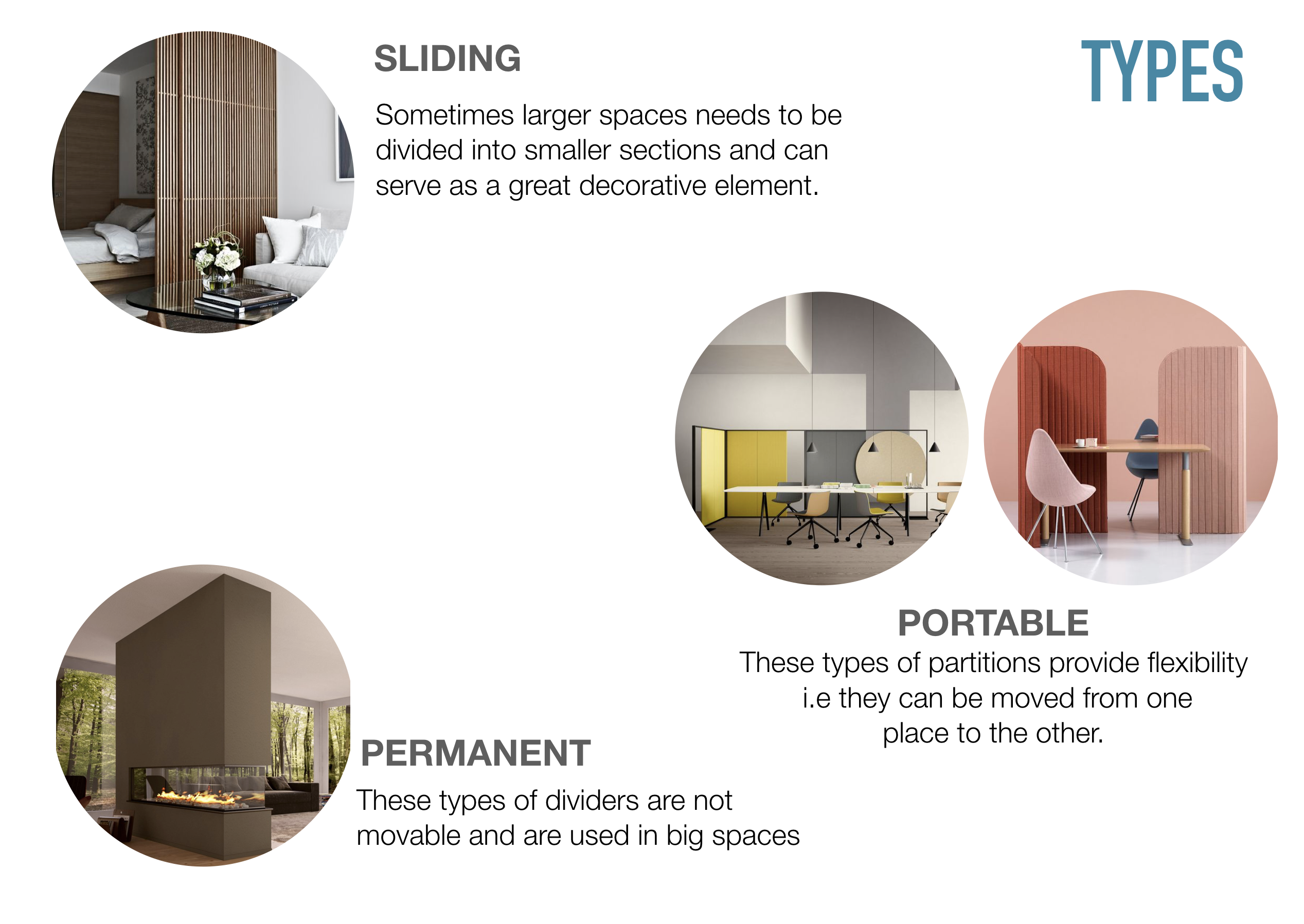 TYPES

SLIDING

Sometimes larger spaces needs to be divided into smaller sections and can serve as a great decorative element.

PORTABLE

These types of partitions provide flexibility i.e they can be moved from one place to the other.

PERMANENT

These types of dividers are not movable and are used in big spaces